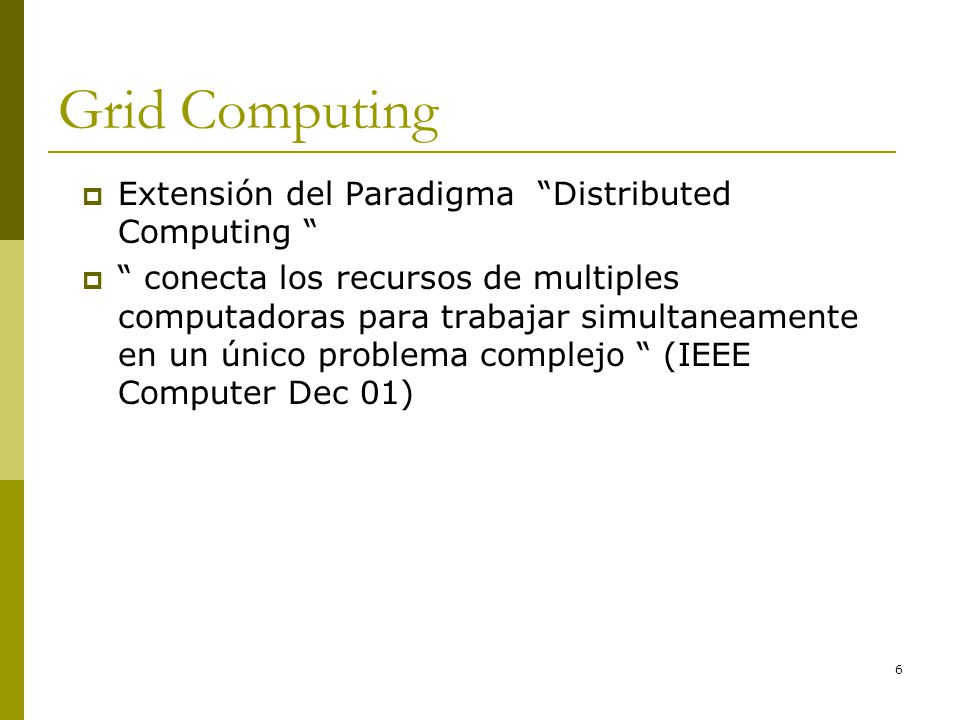 Grid Computing

Extensión del Paradigma “Distributed Computing “

“ conecta los recursos de multiples computadoras para trabajar simultaneamente en un único problema complejo “ (IEEE Computer Dec 01)

6